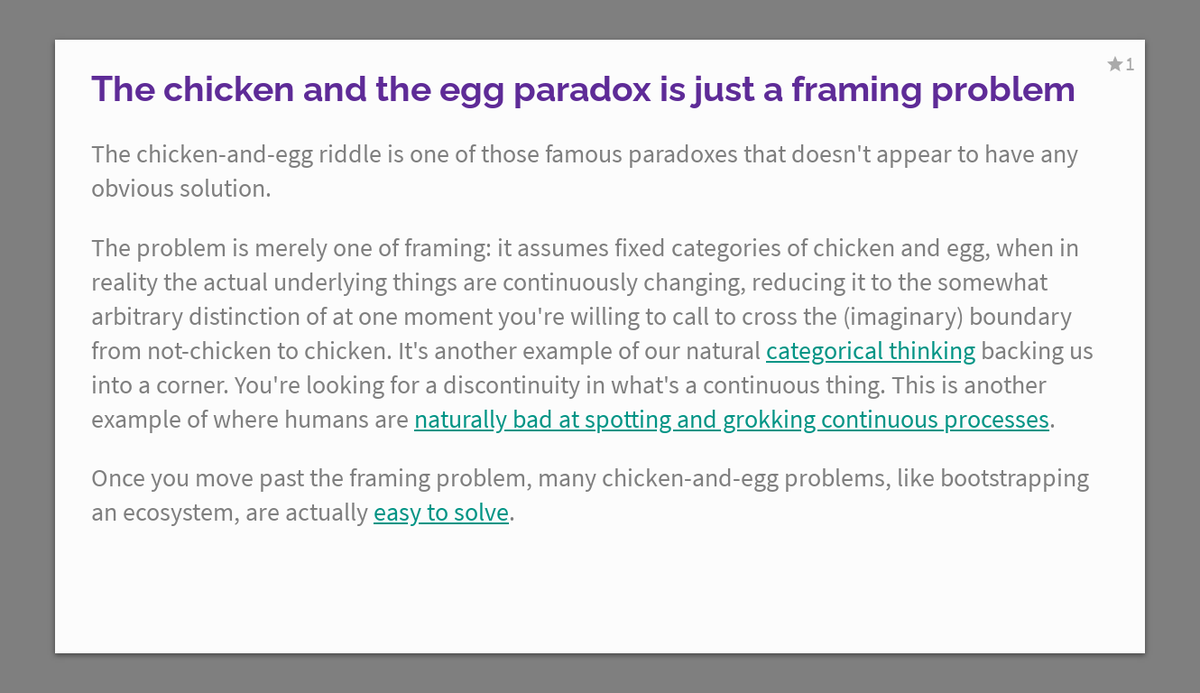 ★1

The chicken and the egg paradox is just a framing problem

The chicken-and-egg riddle is one of those famous paradoxes that doesn't appear to have any obvious solution.

The problem is merely one of framing: it assumes fixed categories of chicken and egg, when in reality the actual underlying things are continuously changing, reducing it to the somewhat arbitrary distinction of at one moment you're willing to call to cross the (imaginary) boundary from not-chicken to chicken. It's another example of our natural categorical thinking backing us into a corner. You're looking for a discontinuity in what's a continuous thing. This is another example of where humans are naturally bad at spotting and grokking continuous processes.

Once you move past the framing problem, many chicken-and-egg problems, like bootstrapping an ecosystem, are actually easy to solve.